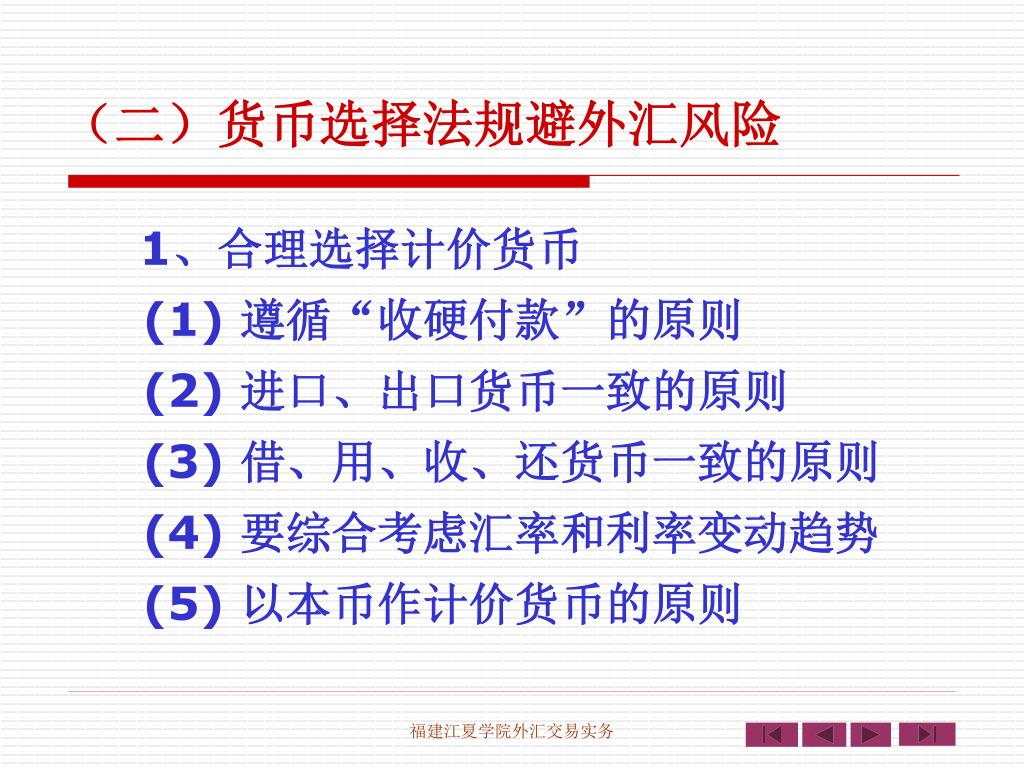 （二）货币选择法规避外汇风险

1、合理选择计价货币

(1) 遵循“收硬付款”的原则

(2) 进口、出口货币一致的原则

(3) 借、用、收、还货币一致的原则

(4) 要综合考虑汇率和利率变动趋势

(5) 以本币作计价货币的原则

福建江夏学院外汇交易实务